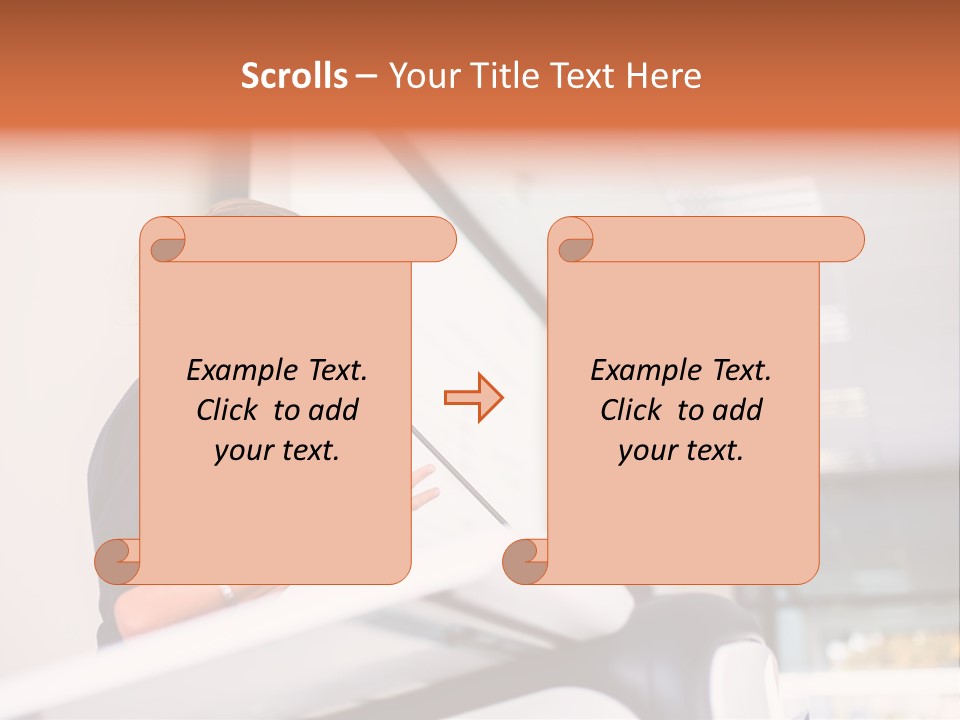 Scrolls – Your Title Text Here

Example Text. Click to add your text.

Example Text. Click to add your text.